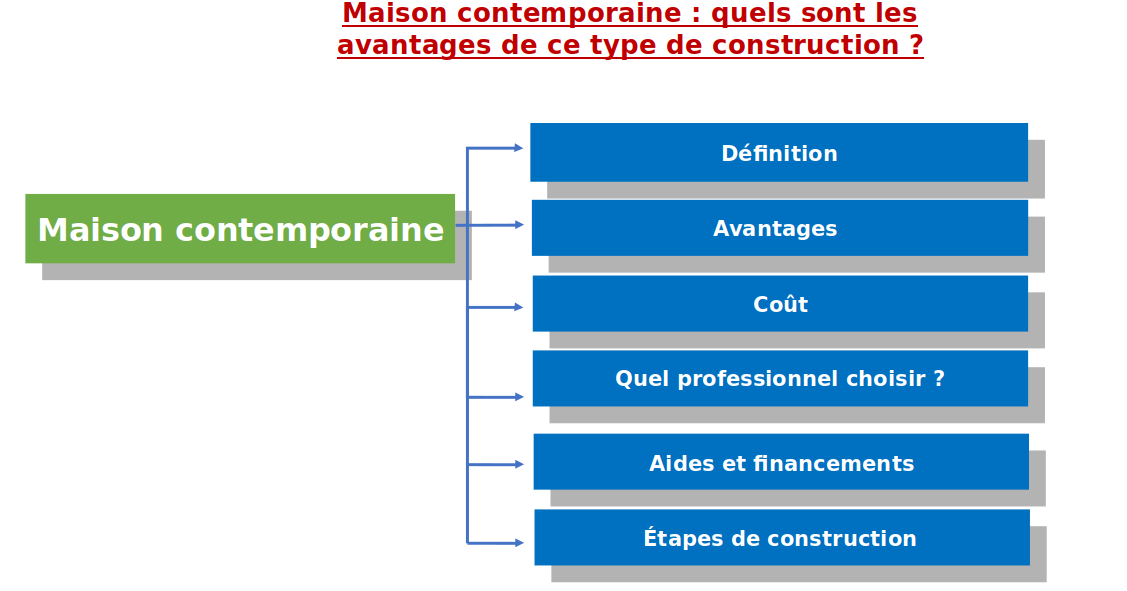 Maison contemporaine : quels sont les avantages de ce type de construction ?

Maison contemporaine

Définition

Avantages

Coût

Quel professionnel choisir ?

Aides et financements

Étapes de construction